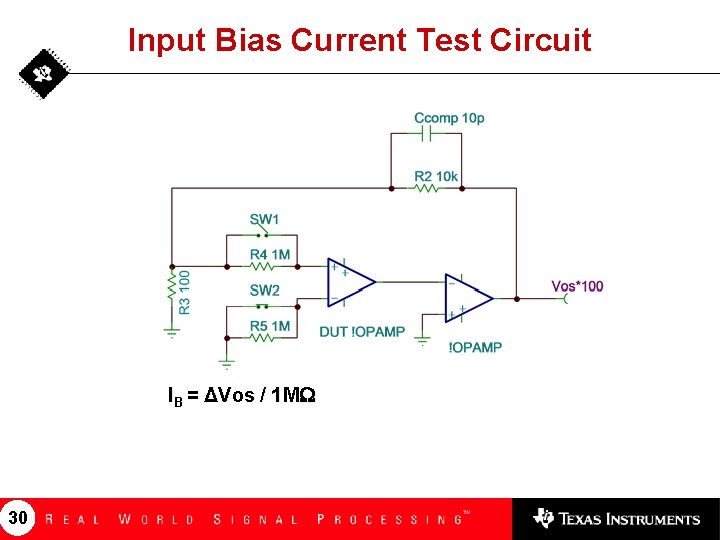 Input Bias Current Test Circuit

Ccomp 10p

R2 10k

SW1

R4 1M

R3 100

SW2

R5 1M

DUT !OPAMP

!OPAMP

Vos*100

$I_B = \Delta Vos / 1M\Omega$

30 REAL WORLD SIGNAL PROCESSING™

TEXAS INSTRUMENTS